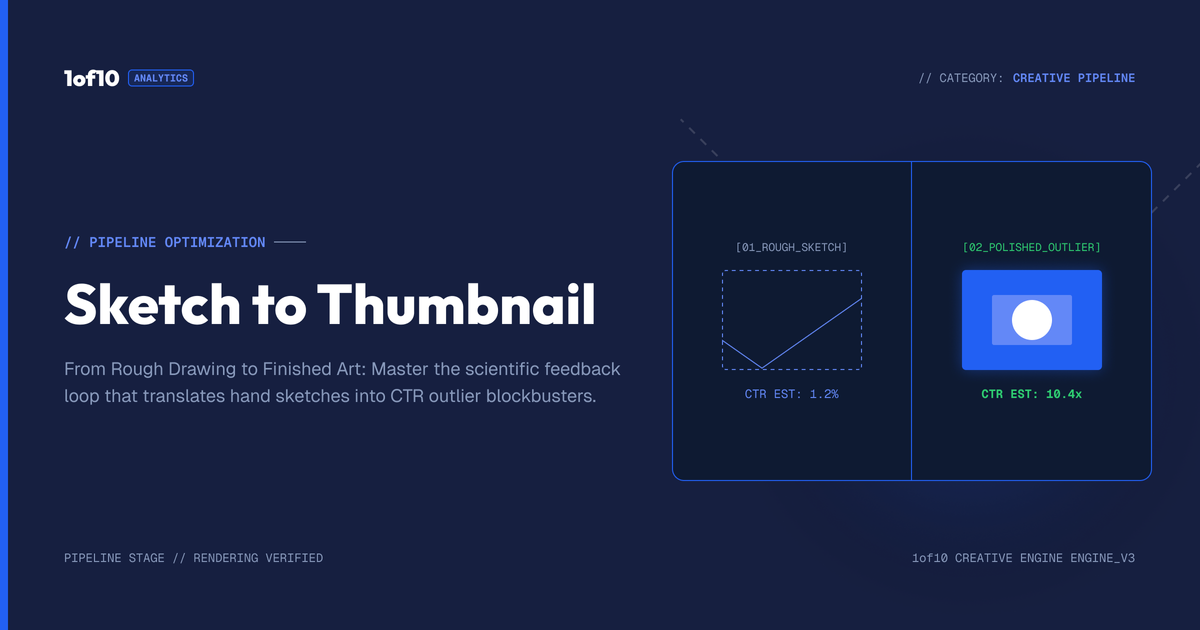 1of10 ANALYTICS

// CATEGORY: CREATIVE PIPELINE

// PIPELINE OPTIMIZATION

Sketch to Thumbnail

From Rough Drawing to Finished Art: Master the scientific feedback loop that translates hand sketches into CTR outlier blockbusters.

[01_ROUGH_SKETCH]

CTR EST: 1.2%

[02_POLISHED_OUTLIER]

CTR EST: 10.4x

PIPELINE STAGE // RENDERING VERIFIED

1of10 CREATIVE ENGINE ENGINE_V3